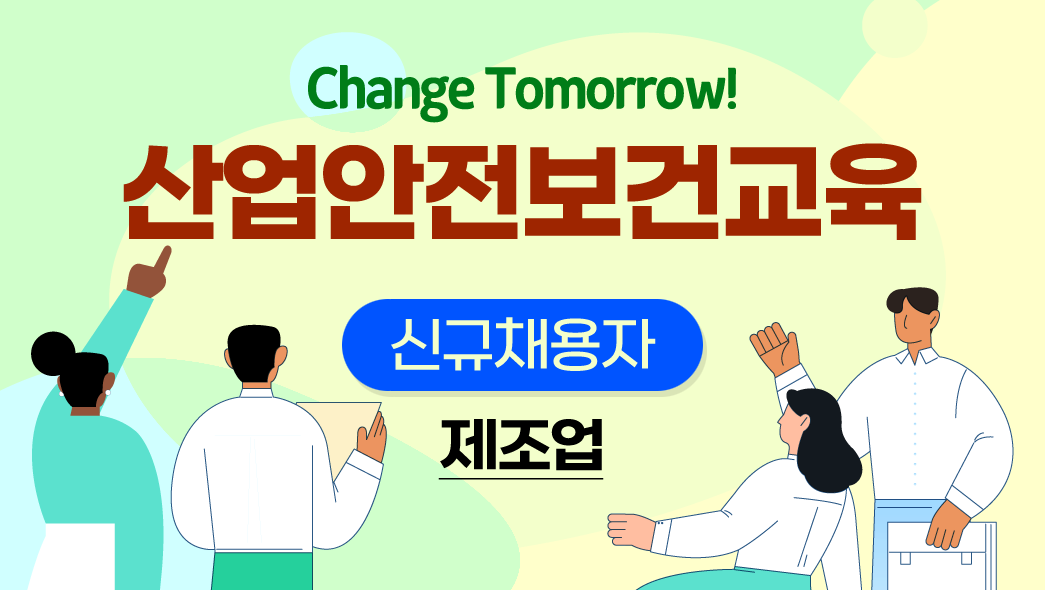 Change Tomorrow!

산업안전보건교육

신규채용자

제조업